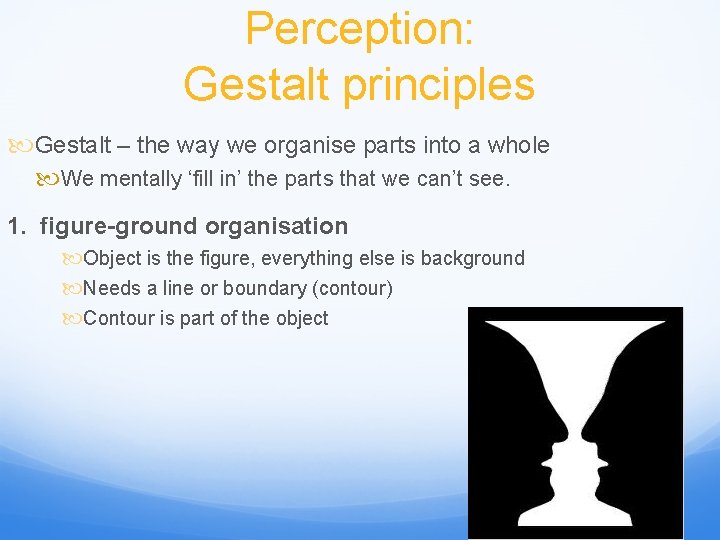 Perception:
Gestalt principles

Gestalt – the way we organise parts into a whole

We mentally ‘fill in’ the parts that we can’t see.

1. figure-ground organisation

Object is the figure, everything else is background

Needs a line or boundary (contour)

Contour is part of the object